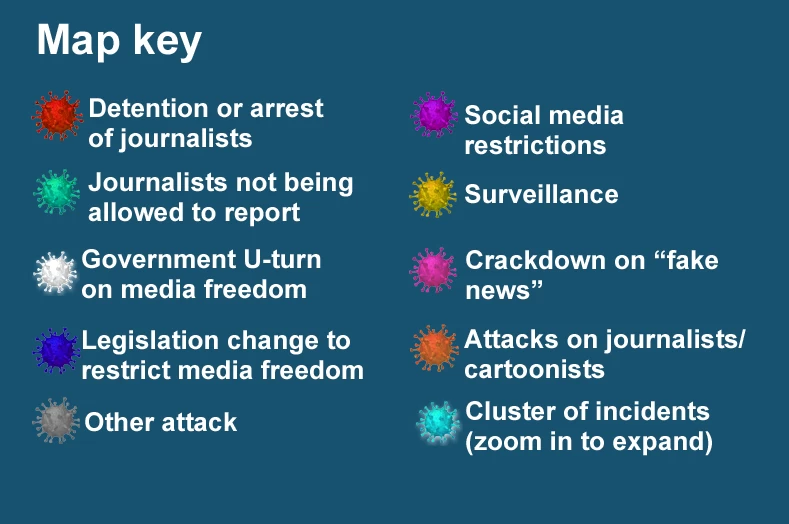 Map key

Detention or arrest of journalists

Journalists not being allowed to report

Government U-turn on media freedom

Legislation change to restrict media freedom

Other attack

Social media restrictions

Surveillance

Crackdown on “fake news”

Attacks on journalists/ cartoonists

Cluster of incidents (zoom in to expand)